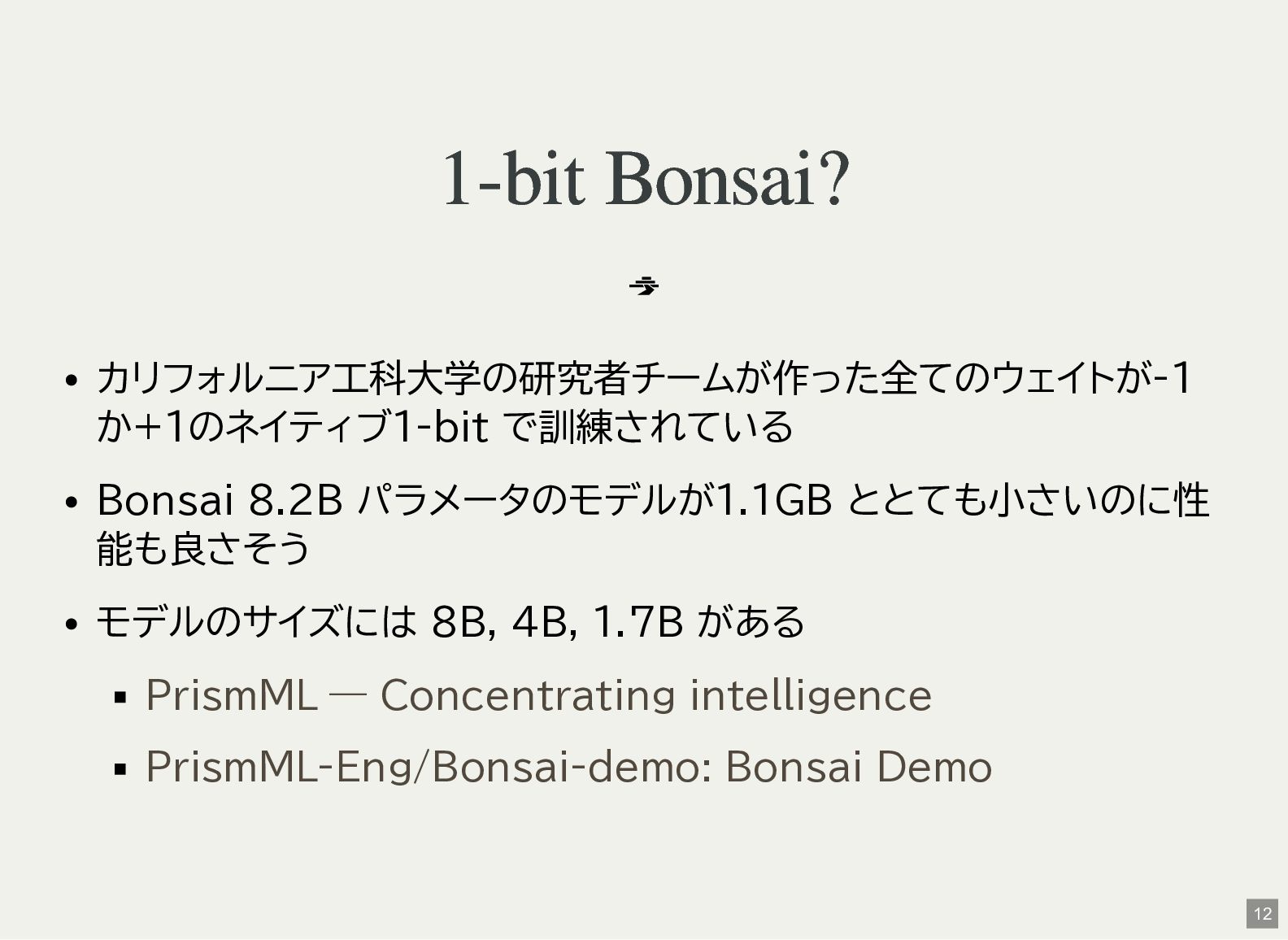 1-bit Bonsai?

- カリフォルニア工科大学の研究者チームが作った全てのウェイトが-1か+1のネイティブ1-bit で訓練されている
- Bonsai 8.2B パラメータのモデルが1.1GB ととても小さいのに性能も良さそう
- モデルのサイズには 8B, 4B, 1.7B がある
  - PrismML — Concentrating intelligence
  - PrismML-Eng/Bonsai-demo: Bonsai Demo

12